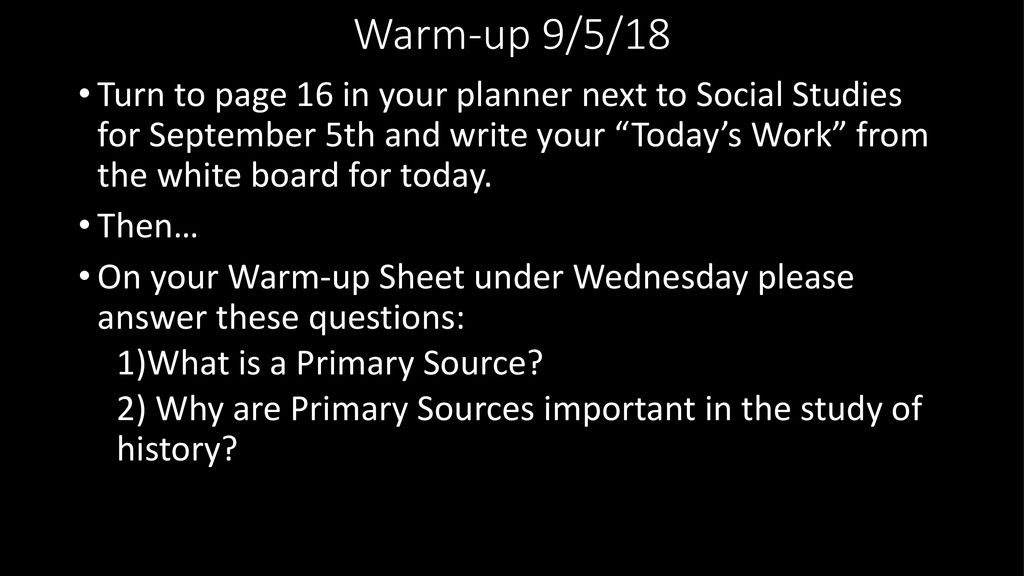 Warm-up 9/5/18

• Turn to page 16 in your planner next to Social Studies for September 5th and write your “Today’s Work” from the white board for today.

• Then…

• On your Warm-up Sheet under Wednesday please answer these questions:

1)What is a Primary Source?

2) Why are Primary Sources important in the study of history?